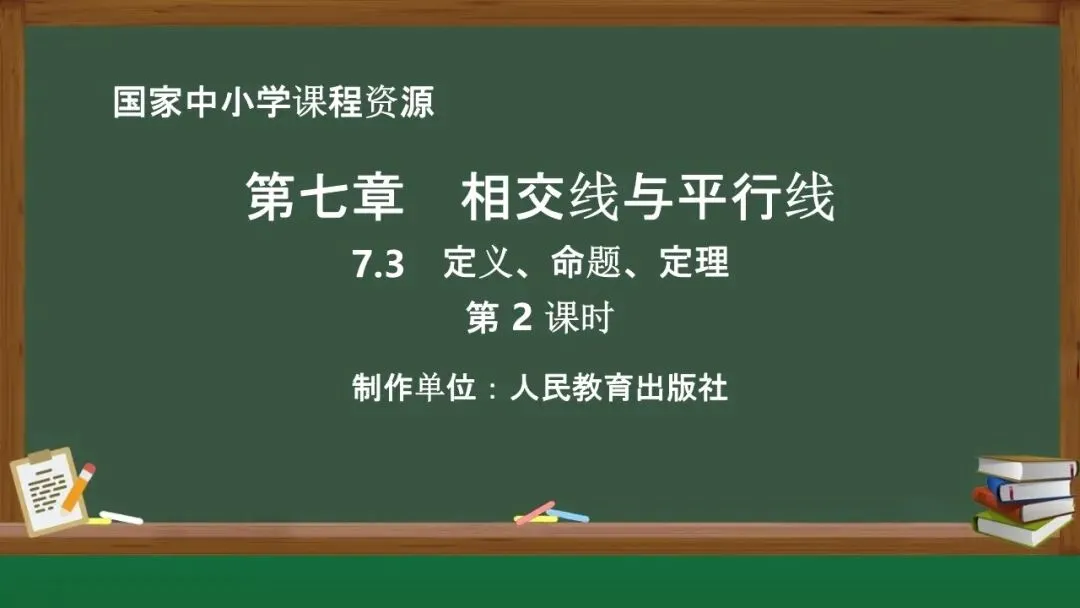 国家中小学课程资源

第七章　相交线与平行线

7.3　定义、命题、定理

第 2 课时

制作单位：人民教育出版社